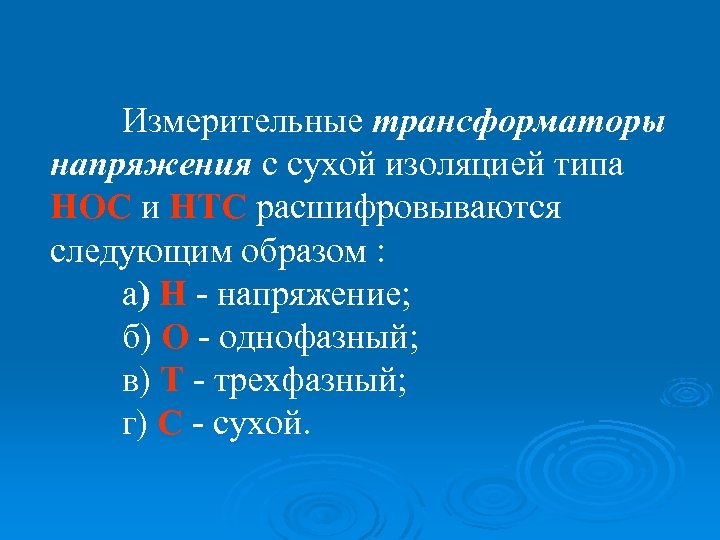 Измерительные трансформаторы напряжения с сухой изоляцией типа НОС и НТС расшифровываются следующим образом :

а) Н - напряжение;
б) О - однофазный;
в) Т - трехфазный;
г) С - сухой.